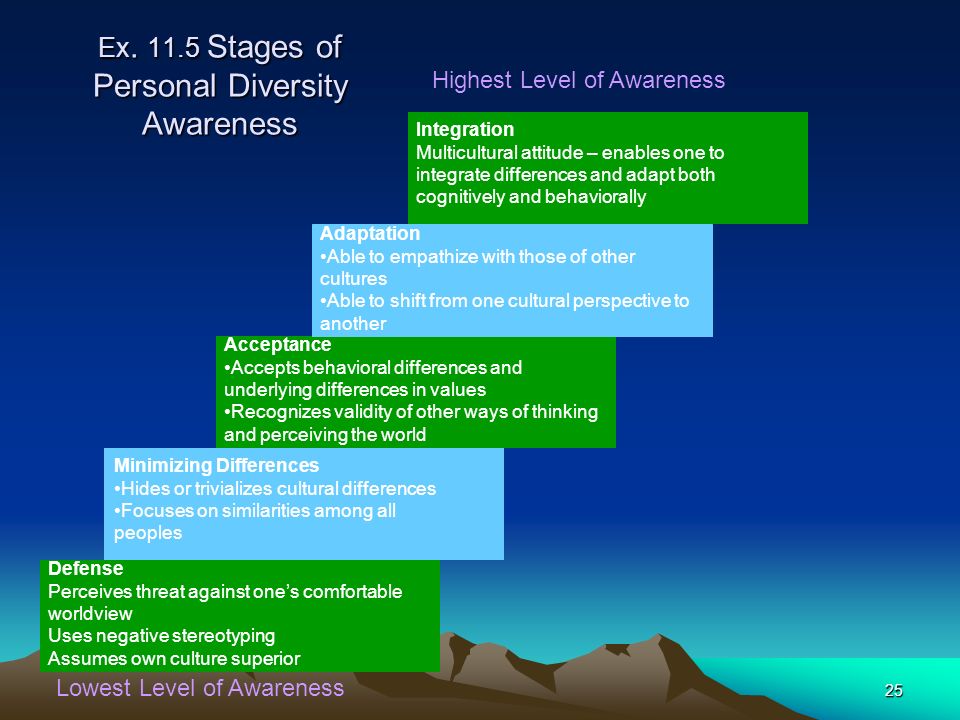 Ex. 11.5 Stages of Personal Diversity Awareness

Highest Level of Awareness

Integration
Multicultural attitude – enables one to integrate differences and adapt both cognitively and behaviorally

Adaptation
•Able to empathize with those of other cultures
•Able to shift from one cultural perspective to another

Acceptance
•Accepts behavioral differences and underlying differences in values
•Recognizes validity of other ways of thinking and perceiving the world

Minimizing Differences
•Hides or trivializes cultural differences
•Focuses on similarities among all peoples

Defense
Perceives threat against one's comfortable worldview
Uses negative stereotyping
Assumes own culture superior

Lowest Level of Awareness

25